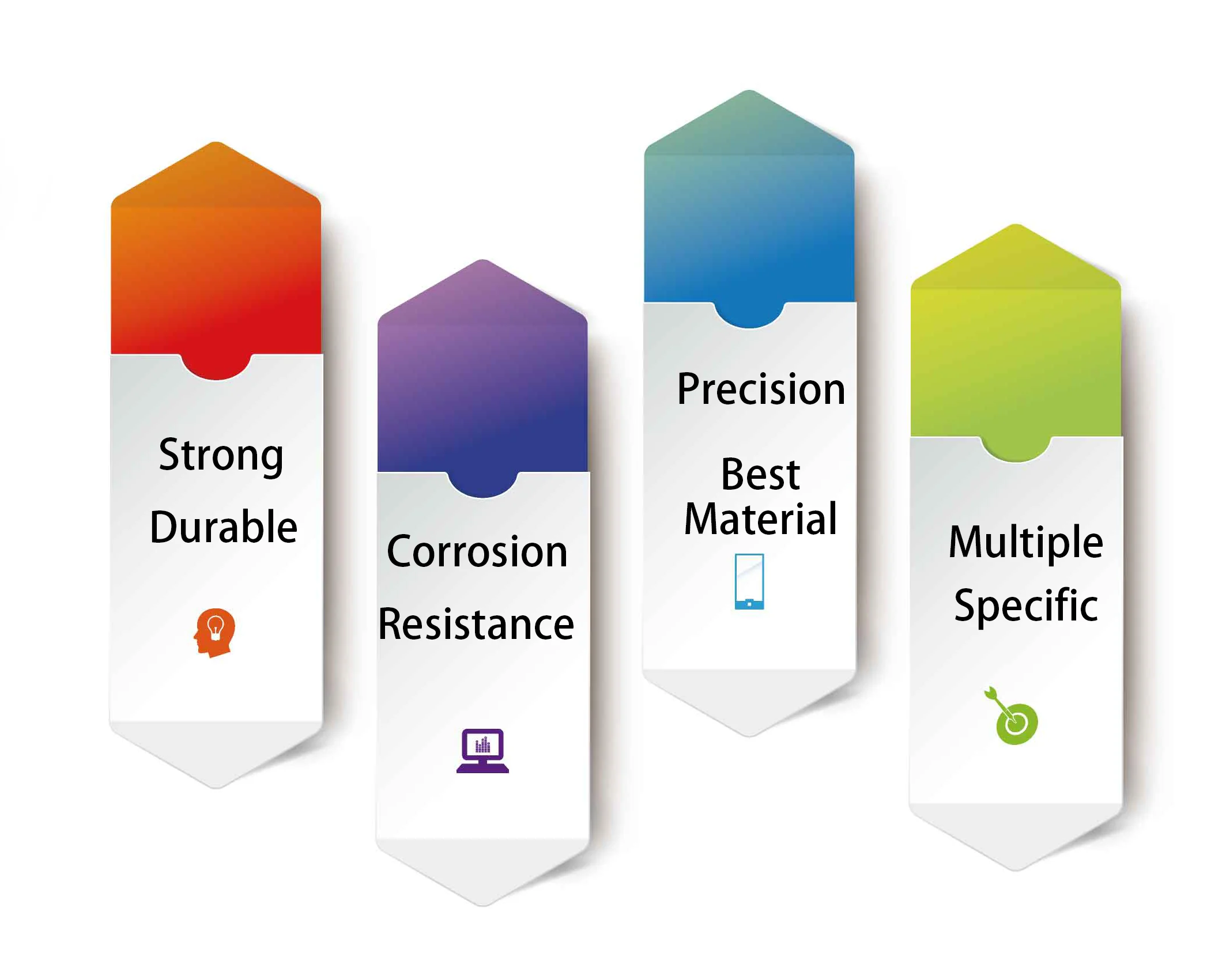 Strong

Durable

Corrosion

Resistance

Precision

Best Material

Multiple

Specific